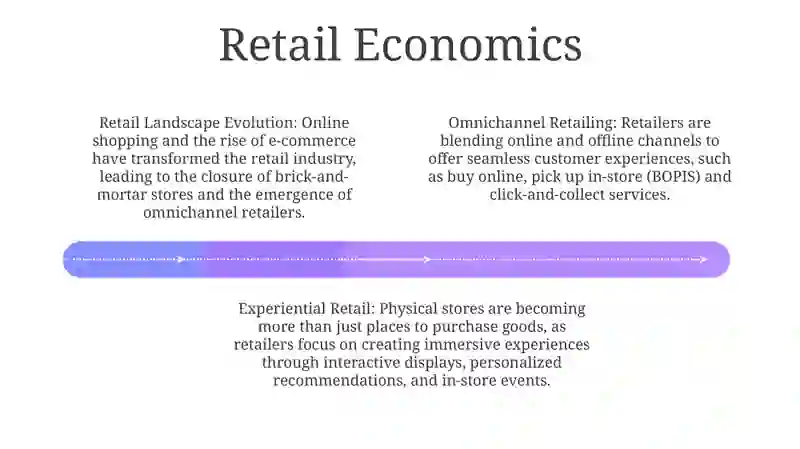 Retail Economics

Retail Landscape Evolution: Online shopping and the rise of e-commerce have transformed the retail industry, leading to the closure of brick-and-mortar stores and the emergence of omnichannel retailers.

Omnichannel Retailing: Retailers are blending online and offline channels to offer seamless customer experiences, such as buy online, pick up in-store (BOPIS) and click-and-collect services.

Experiential Retail: Physical stores are becoming more than just places to purchase goods, as retailers focus on creating immersive experiences through interactive displays, personalized recommendations, and in-store events.